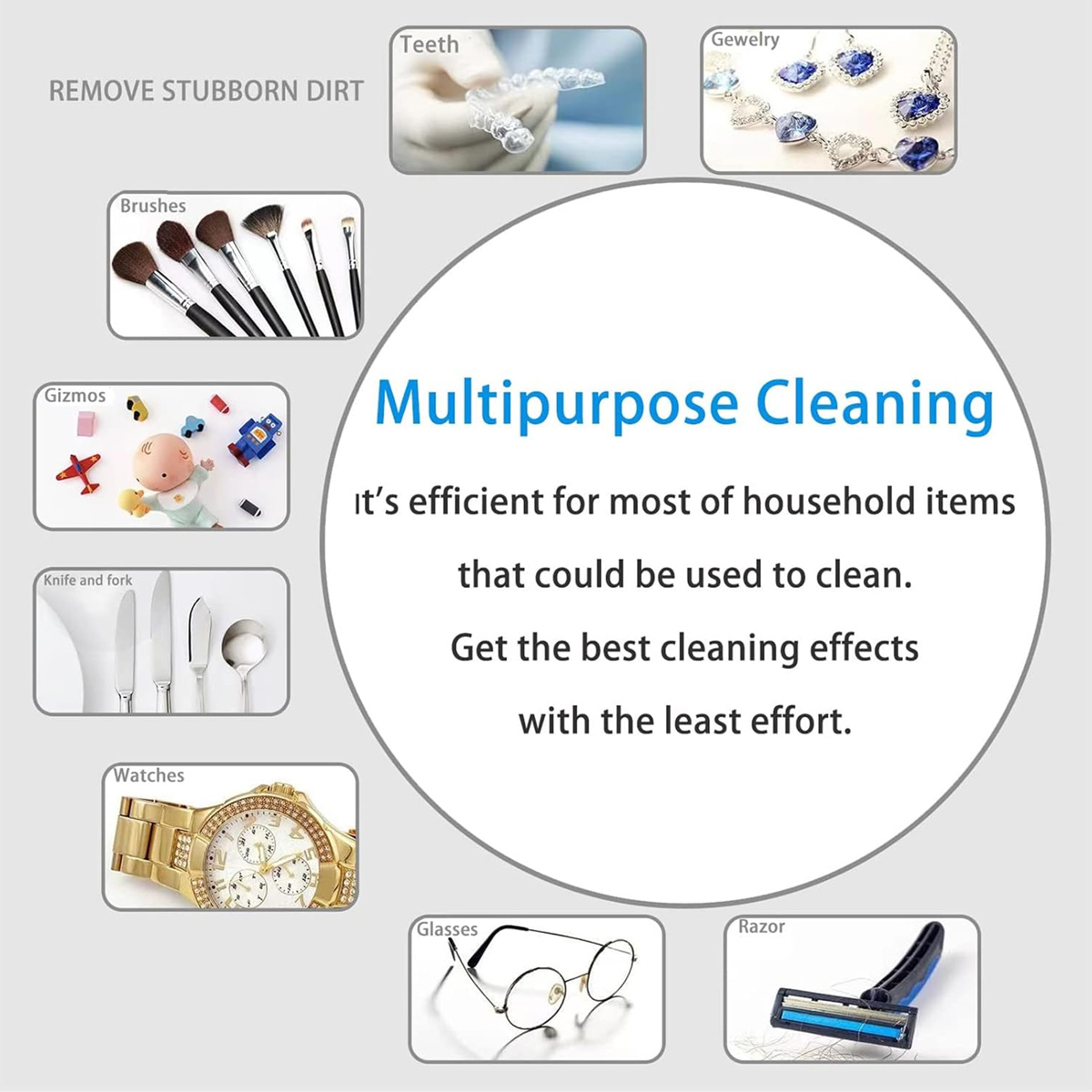 REMOVE STUBBORN DIRT

Teeth

Gewelry

Brushes

Gizmos

Knife and fork

Watches

Glasses

Razor

Multipurpose Cleaning

It's efficient for most of household items that could be used to clean. Get the best cleaning effects with the least effort.